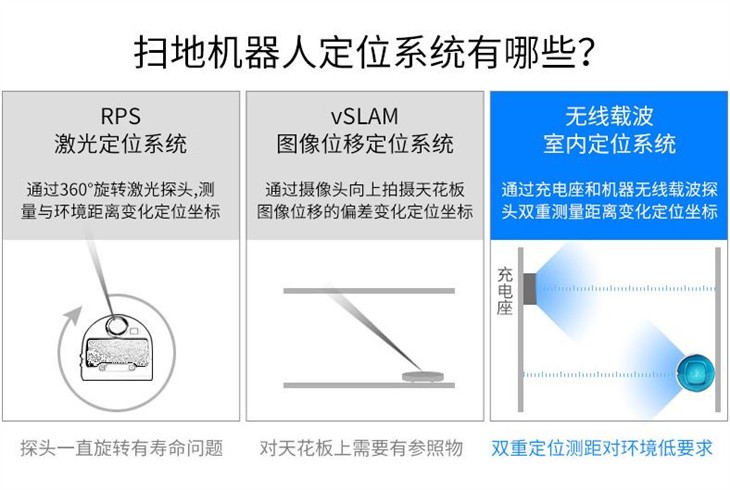 扫地机器人定位系统有哪些?

RPS
激光定位系统

通过360°旋转激光探头,测量与环境距离变化定位坐标

探头一直旋转有寿命问题

vSLAM
图像位移定位系统

通过摄像头向上拍摄天花板图像位移的偏差变化定位坐标

对天花板上需要有参照物

无线载波
室内定位系统

通过充电座和机器无线载波探头双重测量距离变化定位坐标

充电座

双重定位测距对环境低要求